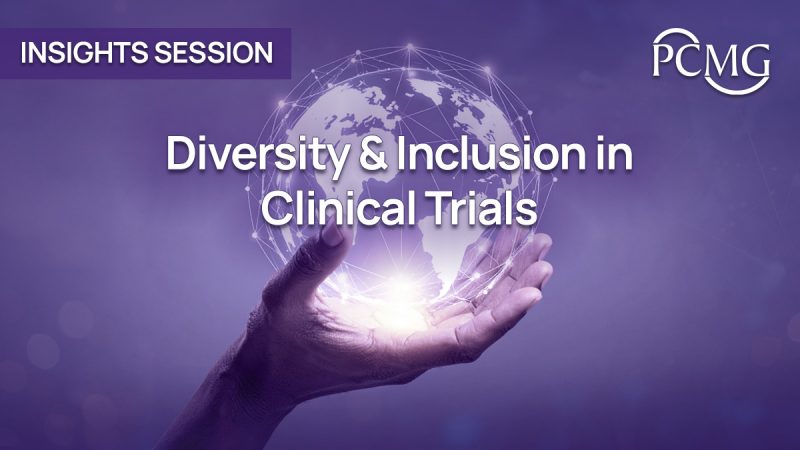 INSIGHTS SESSION

PCMG

Diversity & Inclusion in Clinical Trials